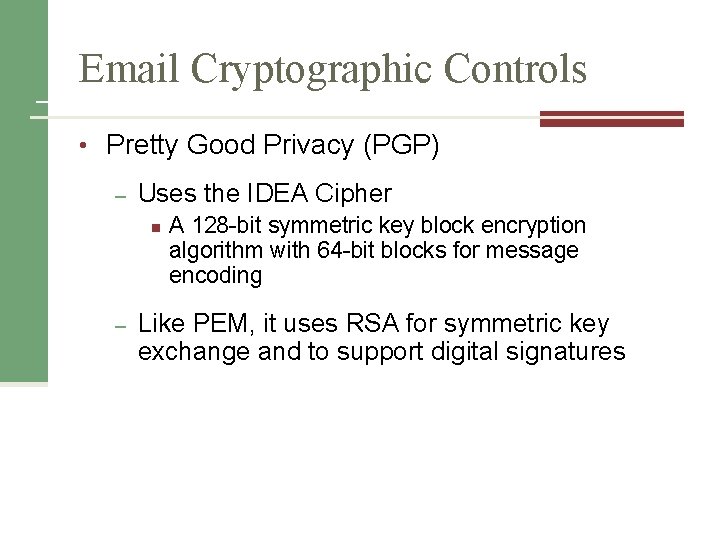 Email Cryptographic Controls

• Pretty Good Privacy (PGP)

– Uses the IDEA Cipher

▪ A 128-bit symmetric key block encryption algorithm with 64-bit blocks for message encoding

– Like PEM, it uses RSA for symmetric key exchange and to support digital signatures